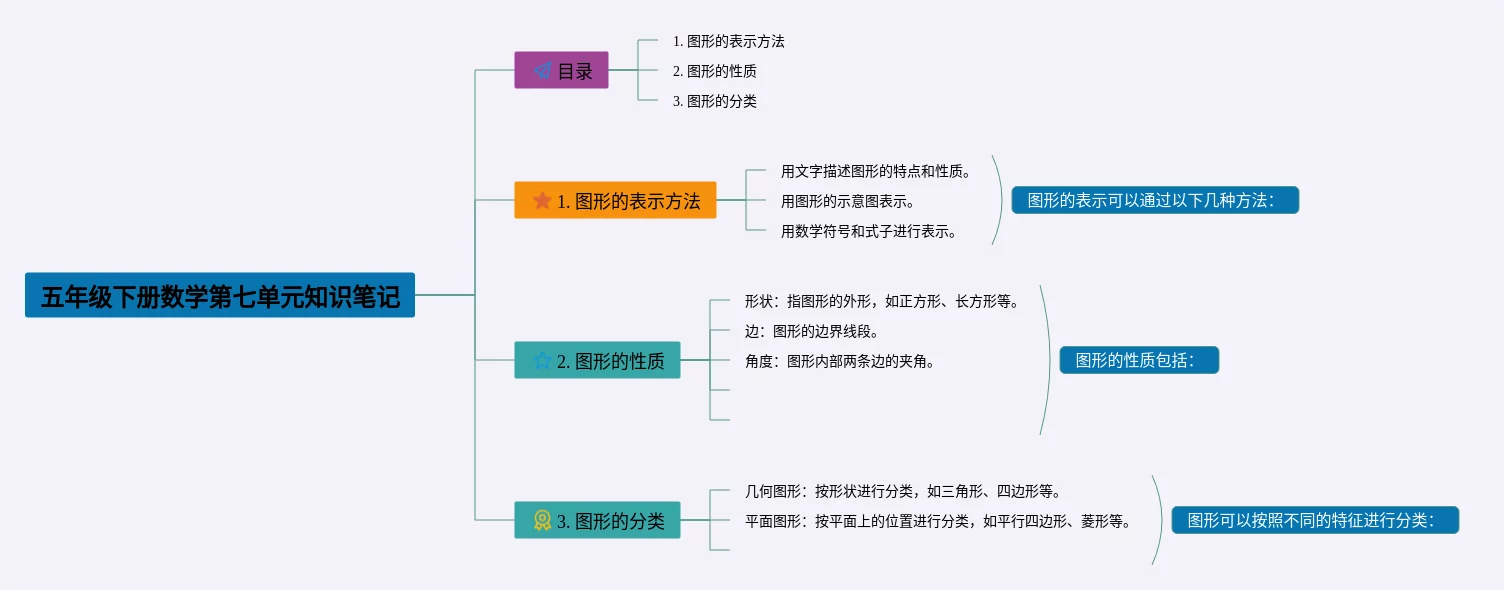 五年级下册数学第七单元知识笔记

目录

1. 图形的表示方法
2. 图形的性质
3. 图形的分类

1. 图形的表示方法

用文字描述图形的特点和性质。
用图形的示意图表示。
用数学符号和式子进行表示。

图形的表示可以通过以下几种方法：

2. 图形的性质

形状：指图形的外形，如正方形、长方形等。
边：图形的边界线段。
角度：图形内部两条边的夹角。

图形的性质包括：

3. 图形的分类

几何图形：按形状进行分类，如三角形、四边形等。
平面图形：按平面上的位置进行分类，如平行四边形、菱形等。

图形可以按照不同的特征进行分类：